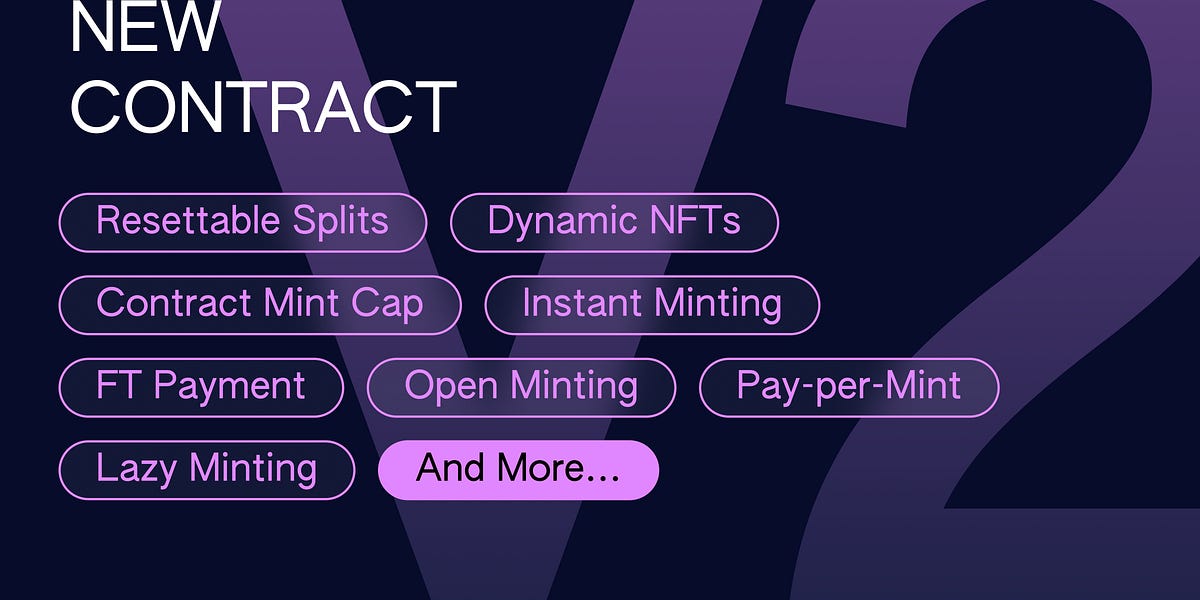 NEW CONTRACT

V2

Resettable Splits
Dynamic NFTs
Contract Mint Cap
Instant Minting
FT Payment
Open Minting
Pay-per-Mint
Lazy Minting
And More...